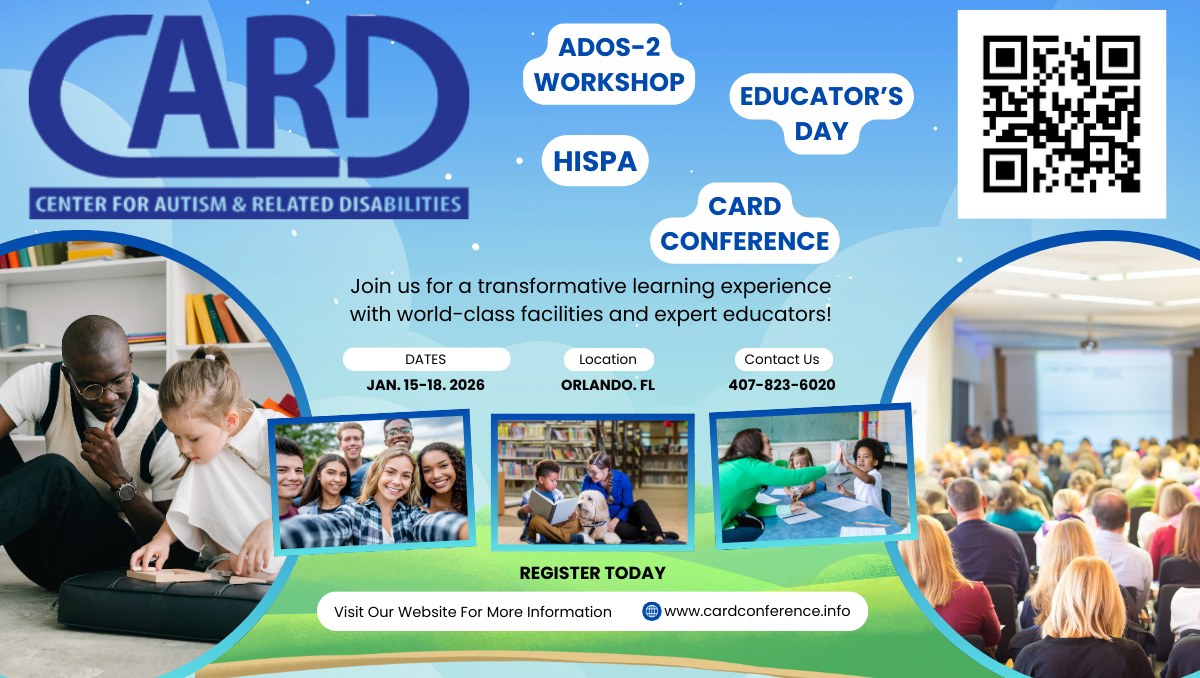 CARD

CENTER FOR AUTISM & RELATED DISABILITIES

ADOS-2 WORKSHOP

EDUCATOR'S DAY

HISPA

CARD CONFERENCE

Join us for a transformative learning experience with world-class facilities and expert educators!

DATES
JAN. 15-18. 2026

Location
ORLANDO. FL

Contact Us
407-823-6020

REGISTER TODAY

Visit Our Website For More Information

www.cardconference.info